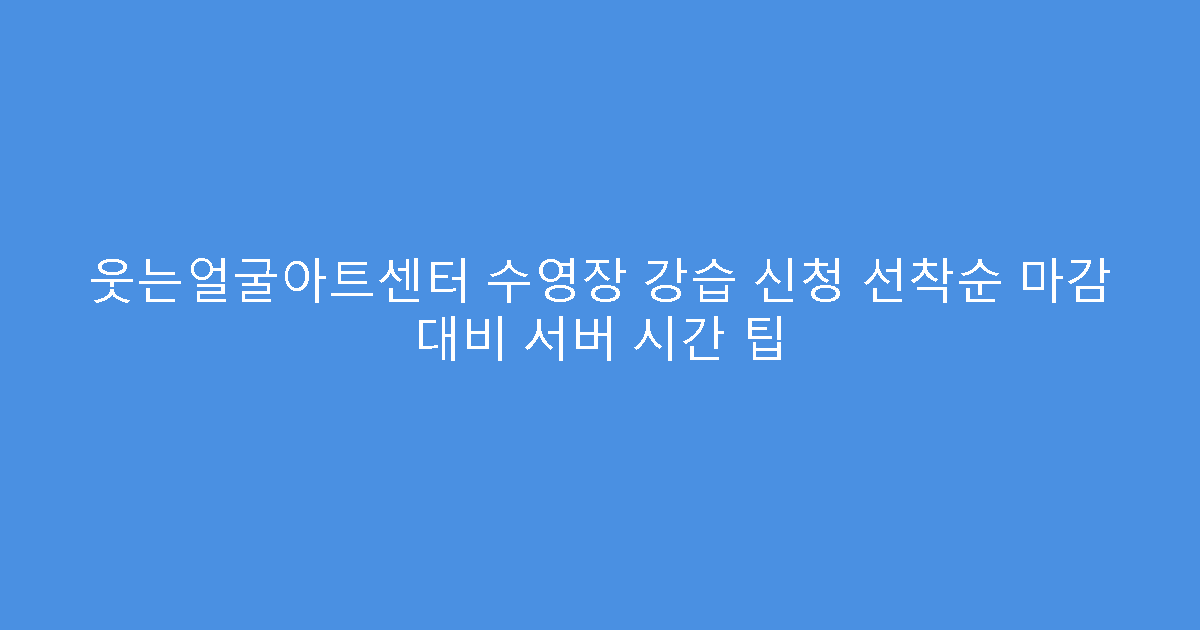 웃는얼굴아트센터 수영장 강습 신청 선착순 마감 대비 서버 시간 팁